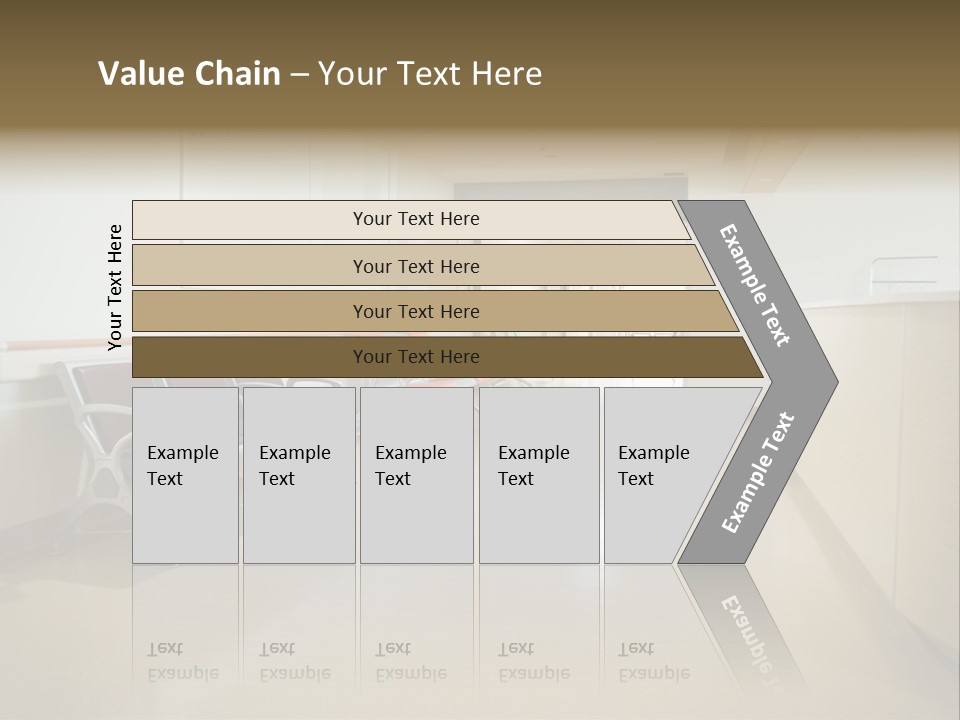 Value Chain – Your Text Here

Your Text Here

Your Text Here

Your Text Here

Your Text Here

Your Text Here

Example Text

Example Text

Example Text

Example Text

Example Text

Example Text

Example Text